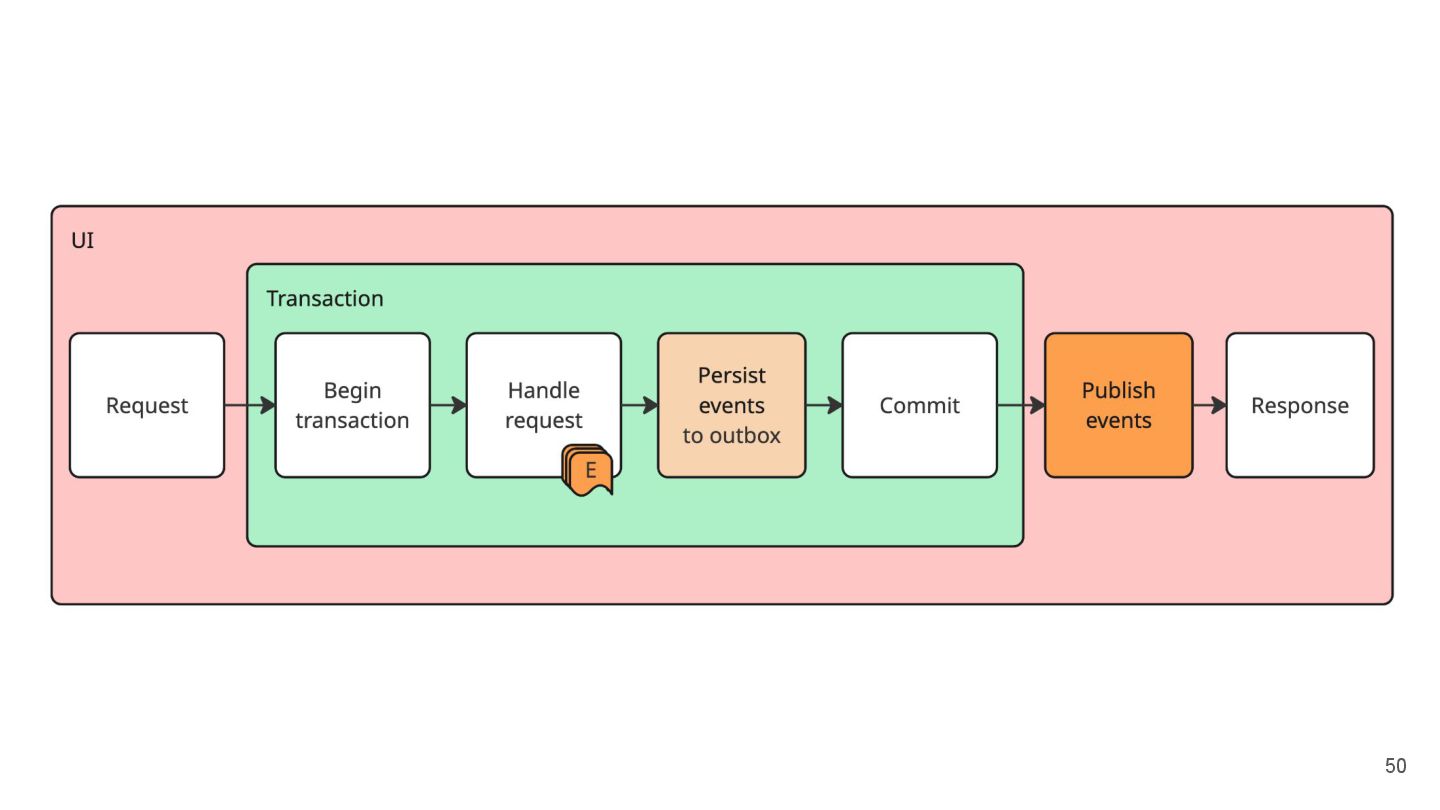 UI

Transaction

Request

Begin transaction

Handle request

E

Persist events to outbox

Commit

Publish events

Response

50